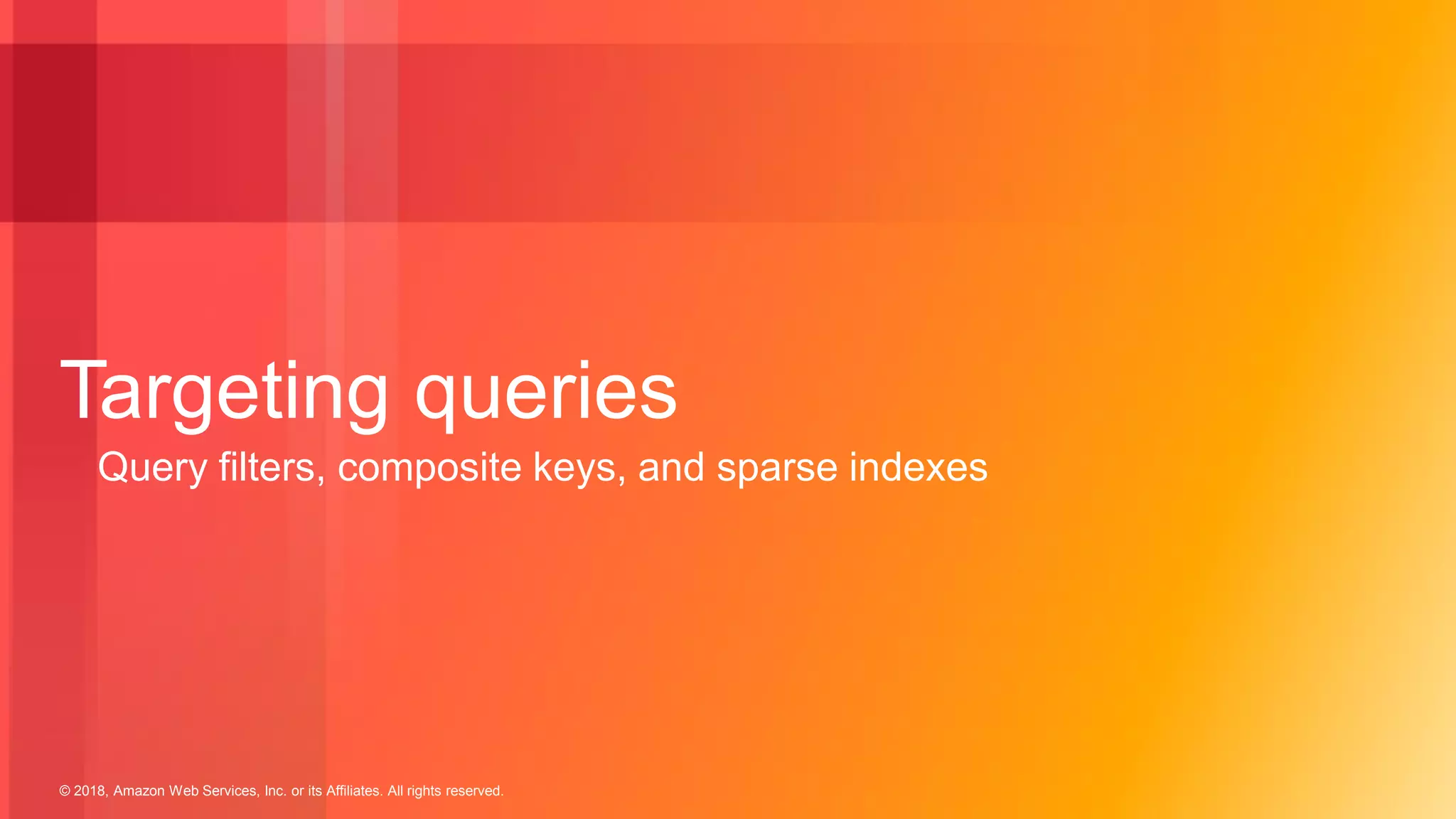 Targeting queries

Query filters, composite keys, and sparse indexes

© 2018, Amazon Web Services, Inc. or its Affiliates. All rights reserved.